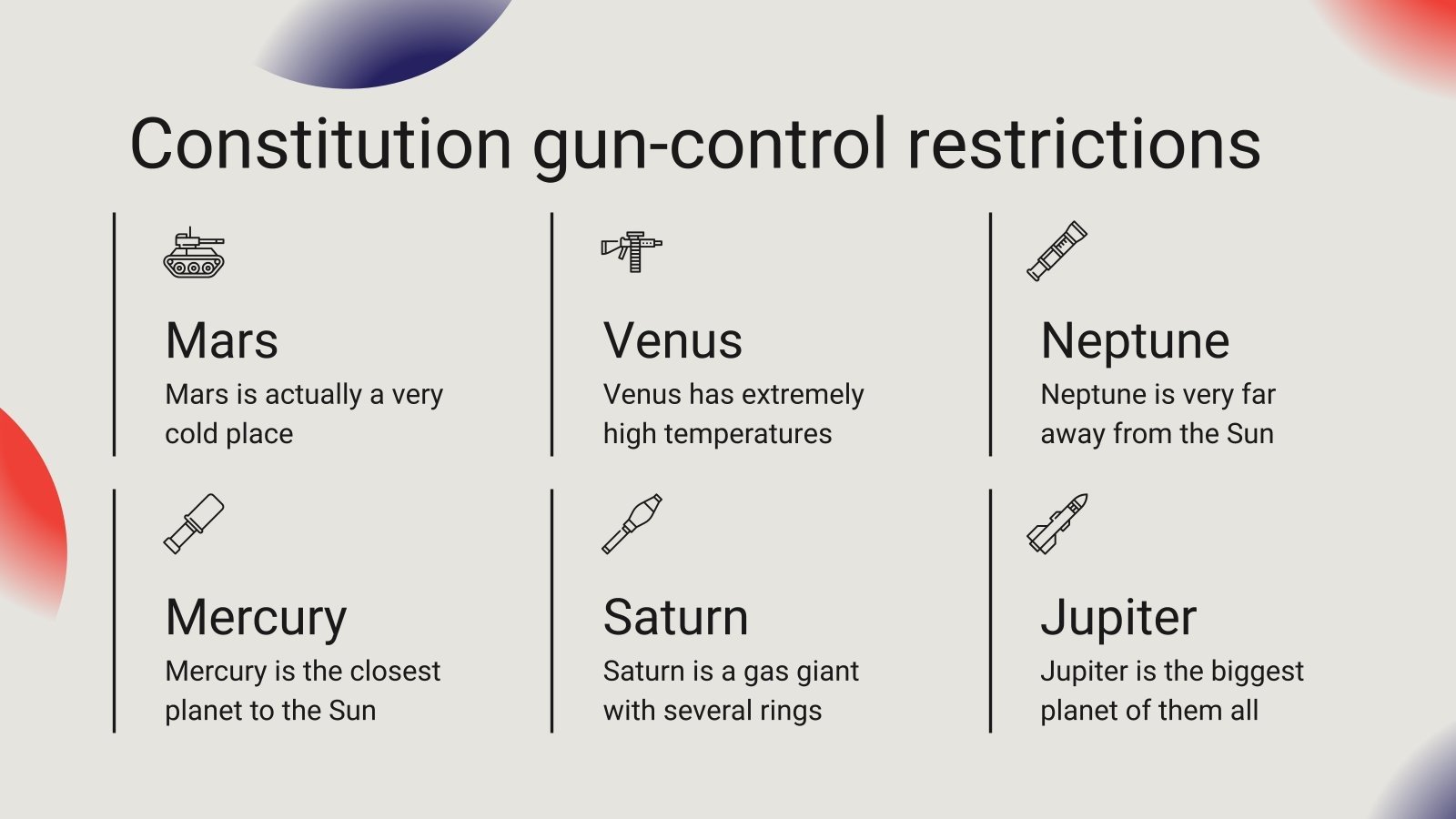 Constitution gun-control restrictions

Mars
Mars is actually a very cold place

Venus
Venus has extremely high temperatures

Neptune
Neptune is very far away from the Sun

Mercury
Mercury is the closest planet to the Sun

Saturn
Saturn is a gas giant with several rings

Jupiter
Jupiter is the biggest planet of them all